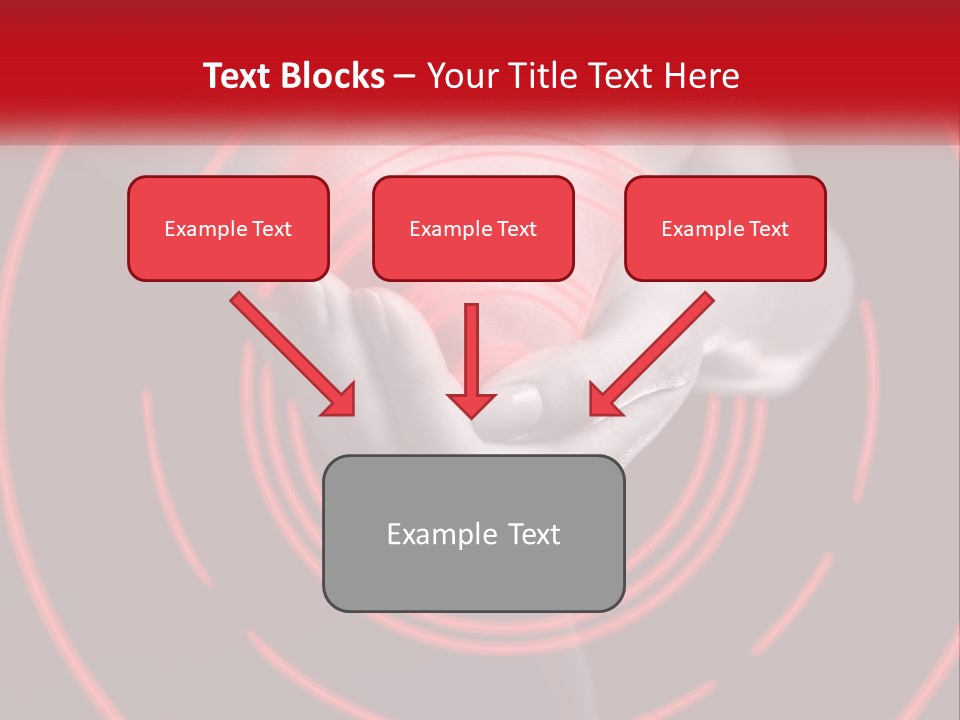 Text Blocks – Your Title Text Here

Example Text

Example Text

Example Text

Example Text